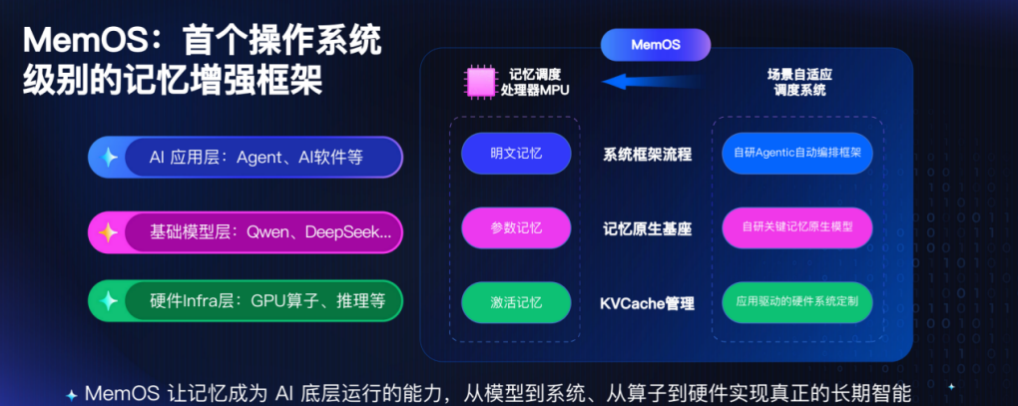 MemOS：首个操作系统级别的记忆增强框架

AI 应用层：Agent、AI软件等

基础模型层：Qwen、DeepSeek...

硬件Infra层：GPU算子、推理等

MemOS

记忆调度处理器MPU

场景自适应调度系统

明文记忆

系统框架流程

自研Agentic自动编排框架

参数记忆

记忆原生基座

自研关键记忆原生模型

激活记忆

KVCache管理

应用驱动的硬件系统定制

MemOS 让记忆成为 AI 底层运行的能力，从模型到系统、从算子到硬件实现真正的长期智能